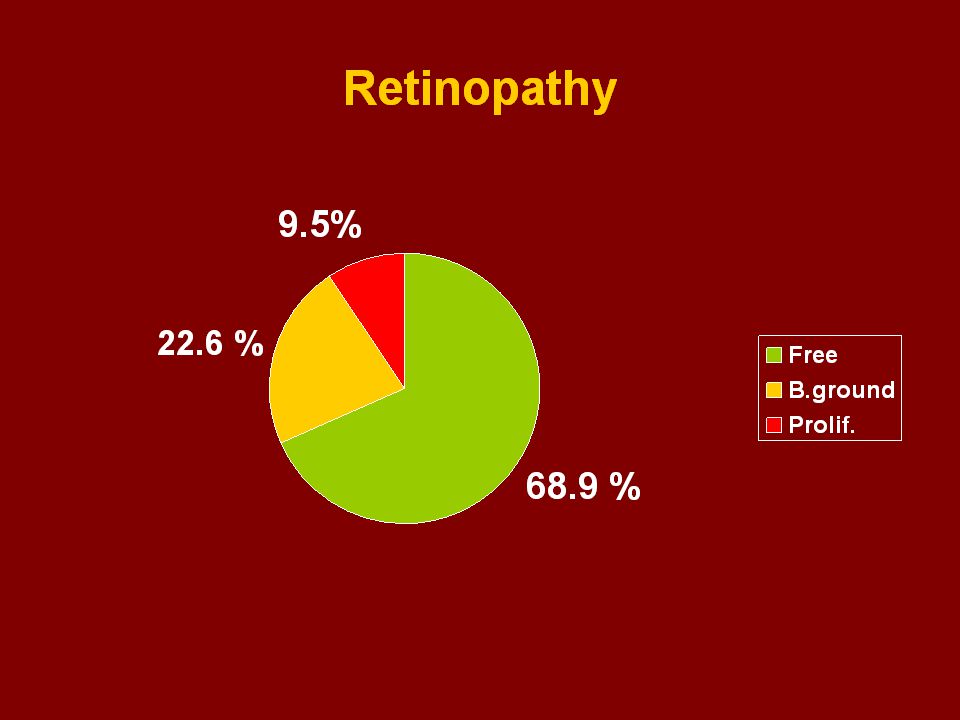 Retinopathy

9.5%

22.6 %

68.9 %

Free
B.ground
Prolif.